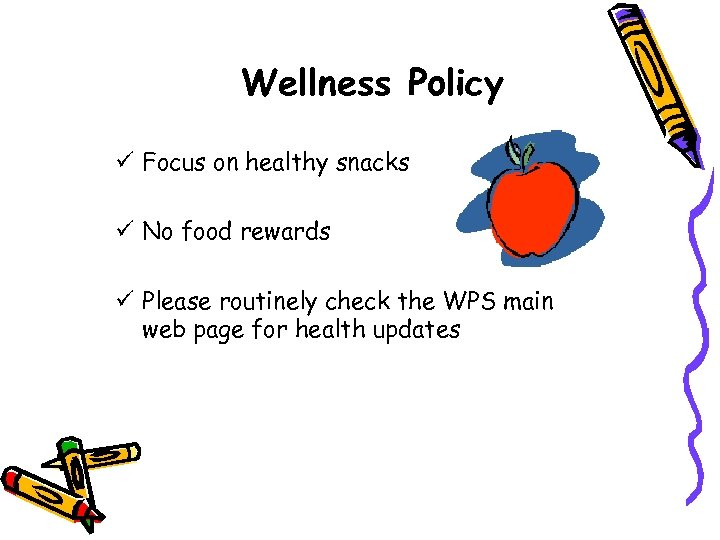 Wellness Policy

✓ Focus on healthy snacks

✓ No food rewards

✓ Please routinely check the WPS main web page for health updates